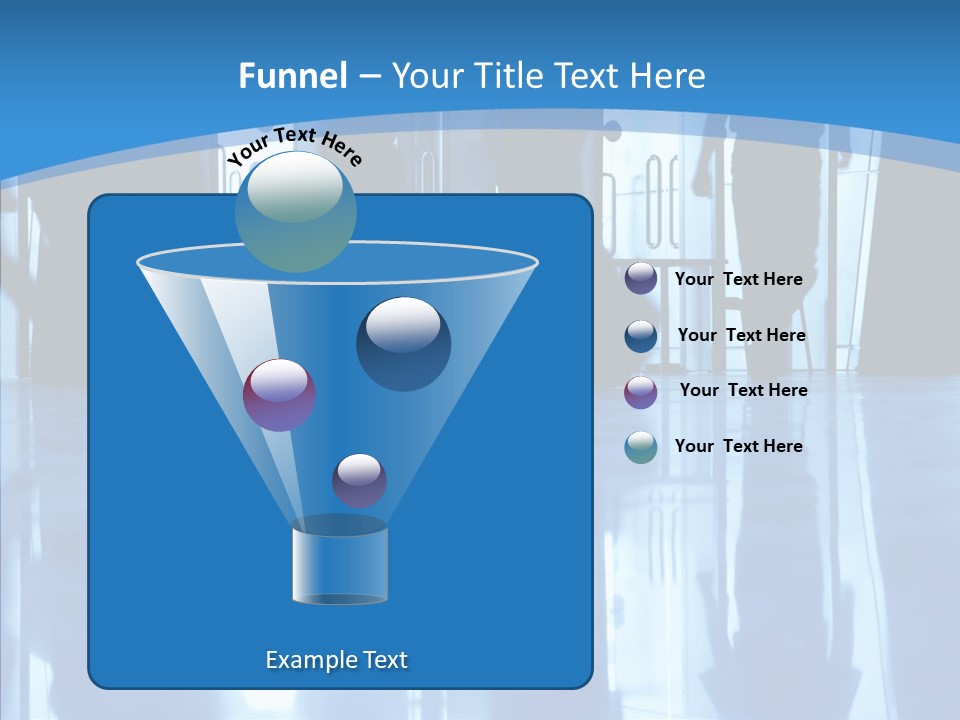 Funnel – Your Title Text Here

Your Text Here

Your  Text Here

Your  Text Here

Your  Text Here

Your  Text Here

Example Text